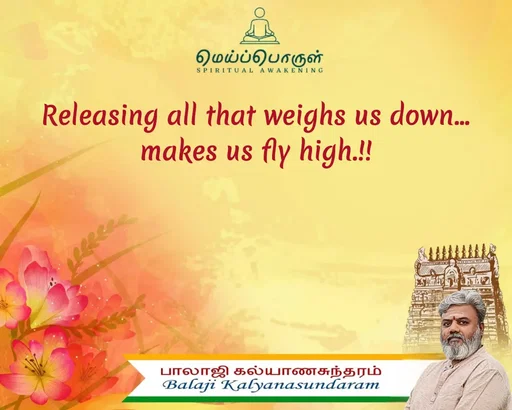 மெய்ப்பொருள்
SPIRITUAL AWAKENING

Releasing all that weighs us down... makes us fly high.!!

பாலாஜி கல்யாணசுந்தரம்
Balaji Kalyanasundaram